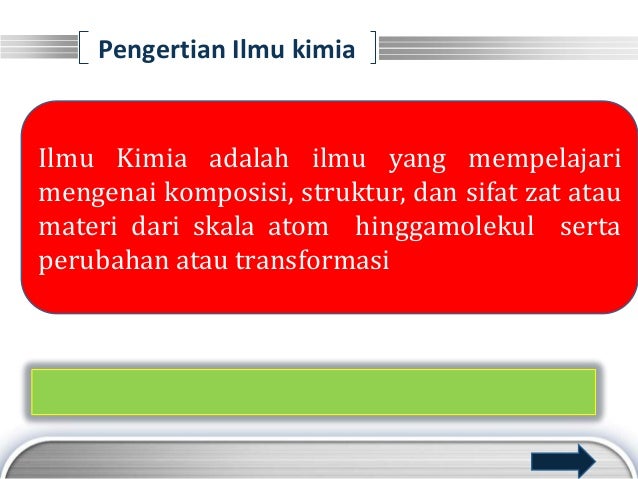 Pengertian Ilmu kimia

Ilmu Kimia adalah ilmu yang mempelajari mengenai komposisi, struktur, dan sifat zat atau materi dari skala atom hinggamolekul serta perubahan atau transformasi